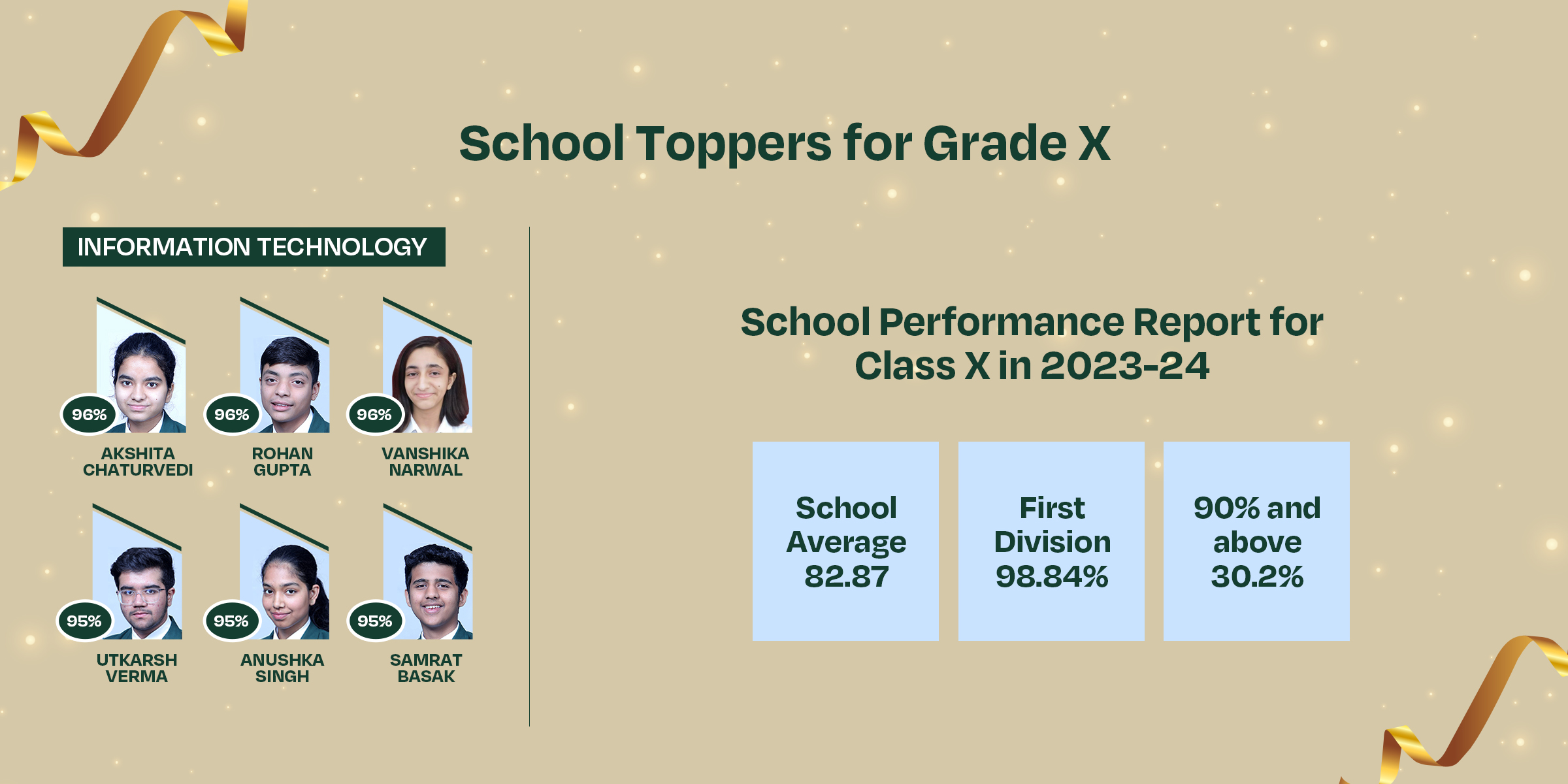 School Toppers for Grade X

INFORMATION TECHNOLOGY

96%
AKSHITA CHATURVEDI

96%
ROHAN GUPTA

96%
VANSHIKA NARWAL

95%
UTKARSH VERMA

95%
ANUSHKA SINGH

95%
SAMRAT BASAK

School Performance Report for Class X in 2023-24

School Average 82.87

First Division 98.84%

90% and above 30.2%